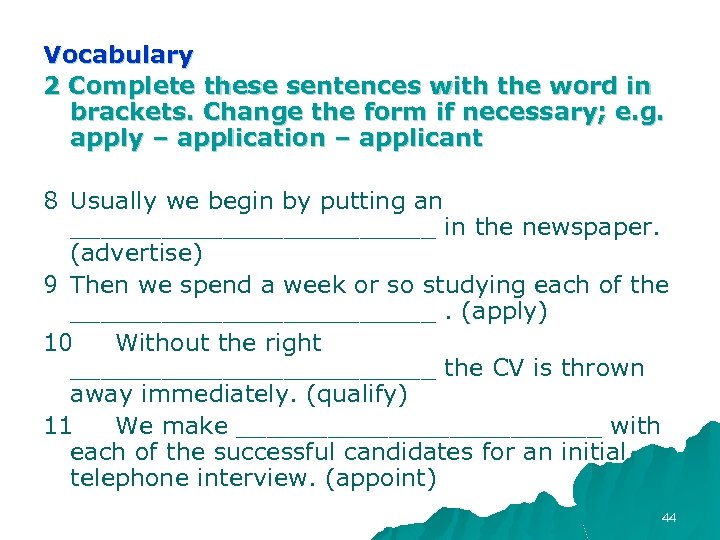 Vocabulary
2 Complete these sentences with the word in brackets. Change the form if necessary; e.g. apply – application – applicant

8 Usually we begin by putting an _________________________ in the newspaper. (advertise)
9 Then we spend a week or so studying each of the _________________________ . (apply)
10 Without the right _________________________ the CV is thrown away immediately. (qualify)
11 We make _________________________ with each of the successful candidates for an initial telephone interview. (appoint)

44